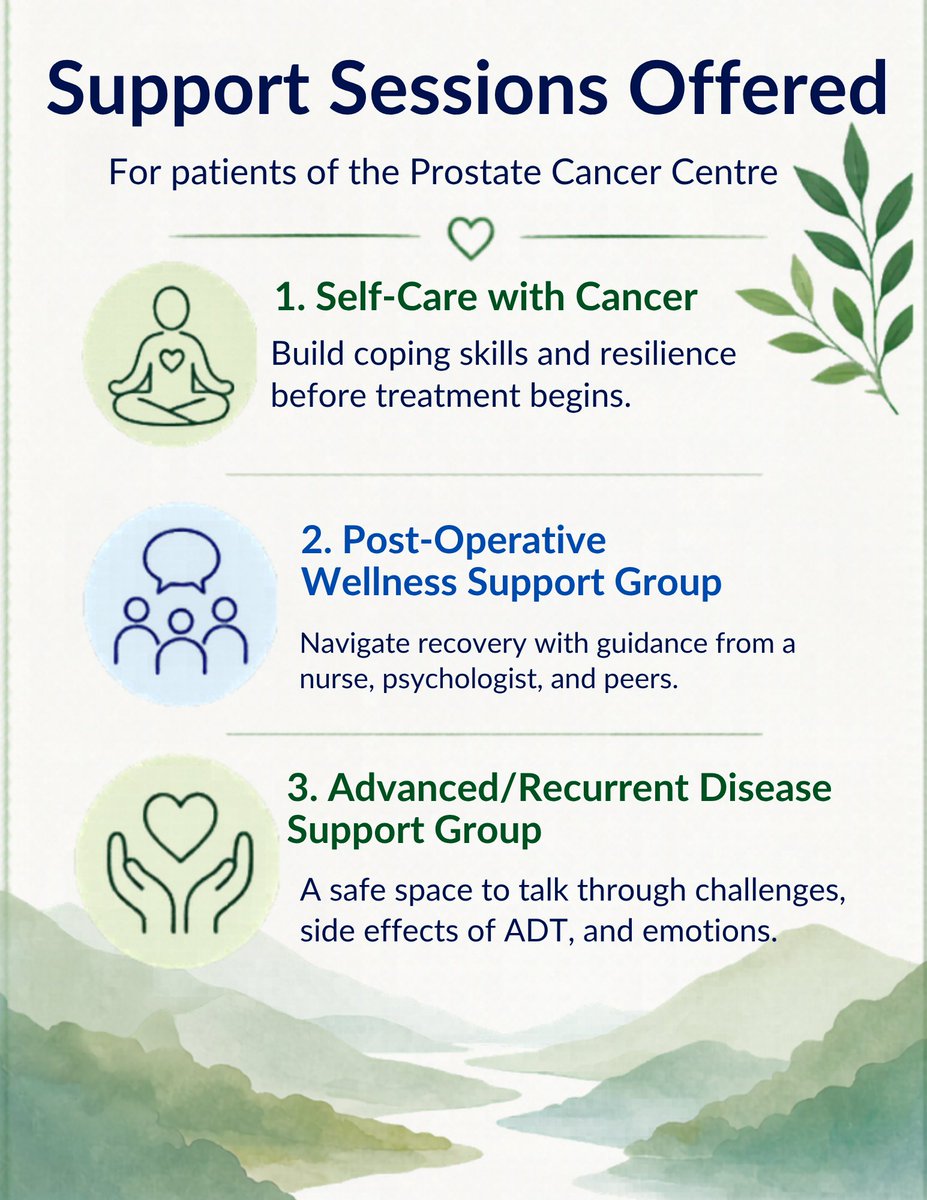 Support Sessions Offered

For patients of the Prostate Cancer Centre

1. Self-Care with Cancer

Build coping skills and resilience before treatment begins.

2. Post-Operative Wellness Support Group

Navigate recovery with guidance from a nurse, psychologist, and peers.

3. Advanced/Recurrent Disease Support Group

A safe space to talk through challenges, side effects of ADT, and emotions.